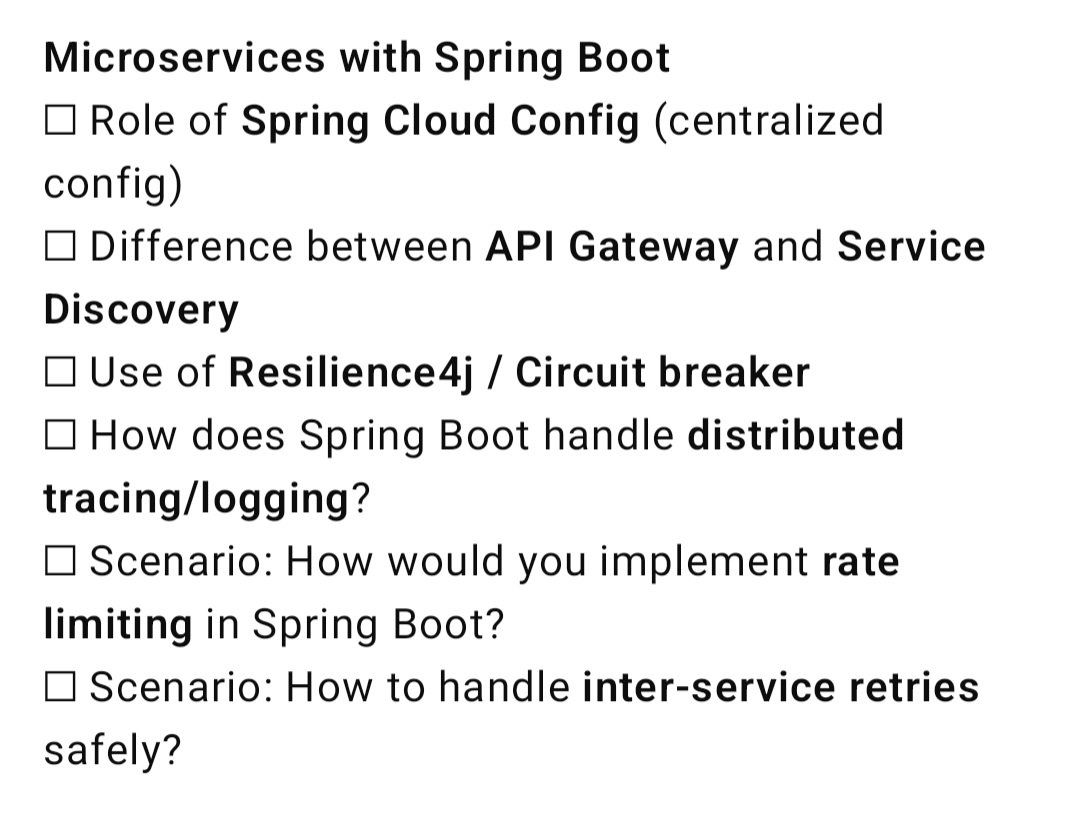 Microservices with Spring Boot
☐ Role of Spring Cloud Config (centralized config)
☐ Difference between API Gateway and Service Discovery
☐ Use of Resilience4j / Circuit breaker
☐ How does Spring Boot handle distributed tracing/logging?
☐ Scenario: How would you implement rate limiting in Spring Boot?
☐ Scenario: How to handle inter-service retries safely?